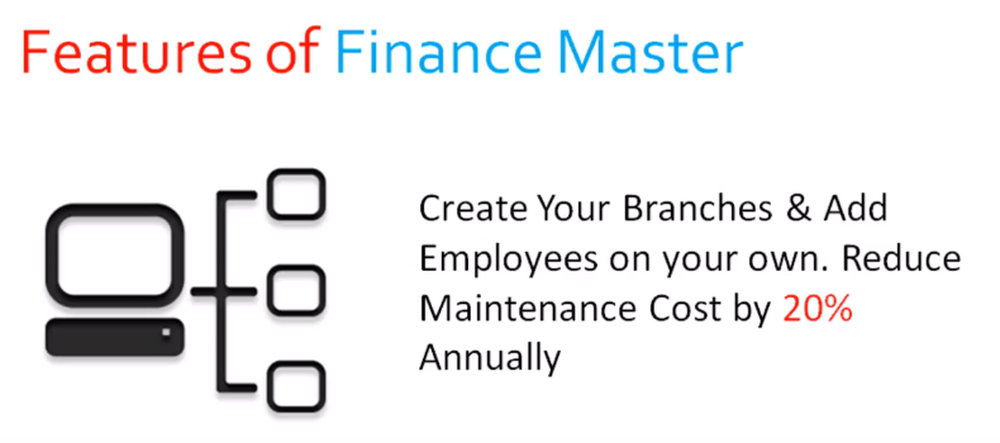 Features of Finance Master

Create Your Branches & Add Employees on your own. Reduce Maintenance Cost by 20% Annually